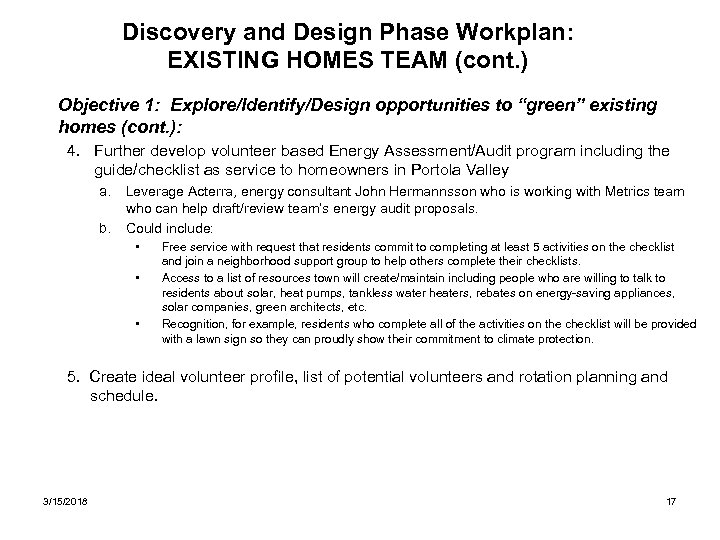 Discovery and Design Phase Workplan:
EXISTING HOMES TEAM (cont.)

Objective 1: Explore/Identify/Design opportunities to "green" existing homes (cont.):

4. Further develop volunteer based Energy Assessment/Audit program including the guide/checklist as service to homeowners in Portola Valley
a. Leverage Acterra, energy consultant John Hermannsson who is working with Metrics team who can help draft/review team's energy audit proposals.
b. Could include:
• Free service with request that residents commit to completing at least 5 activities on the checklist and join a neighborhood support group to help others complete their checklists.
• Access to a list of resources town will create/maintain including people who are willing to talk to residents about solar, heat pumps, tankless water heaters, rebates on energy-saving appliances, solar companies, green architects, etc.
• Recognition, for example, residents who complete all of the activities on the checklist will be provided with a lawn sign so they can proudly show their commitment to climate protection.

5. Create ideal volunteer profile, list of potential volunteers and rotation planning and schedule.

3/15/2018

17